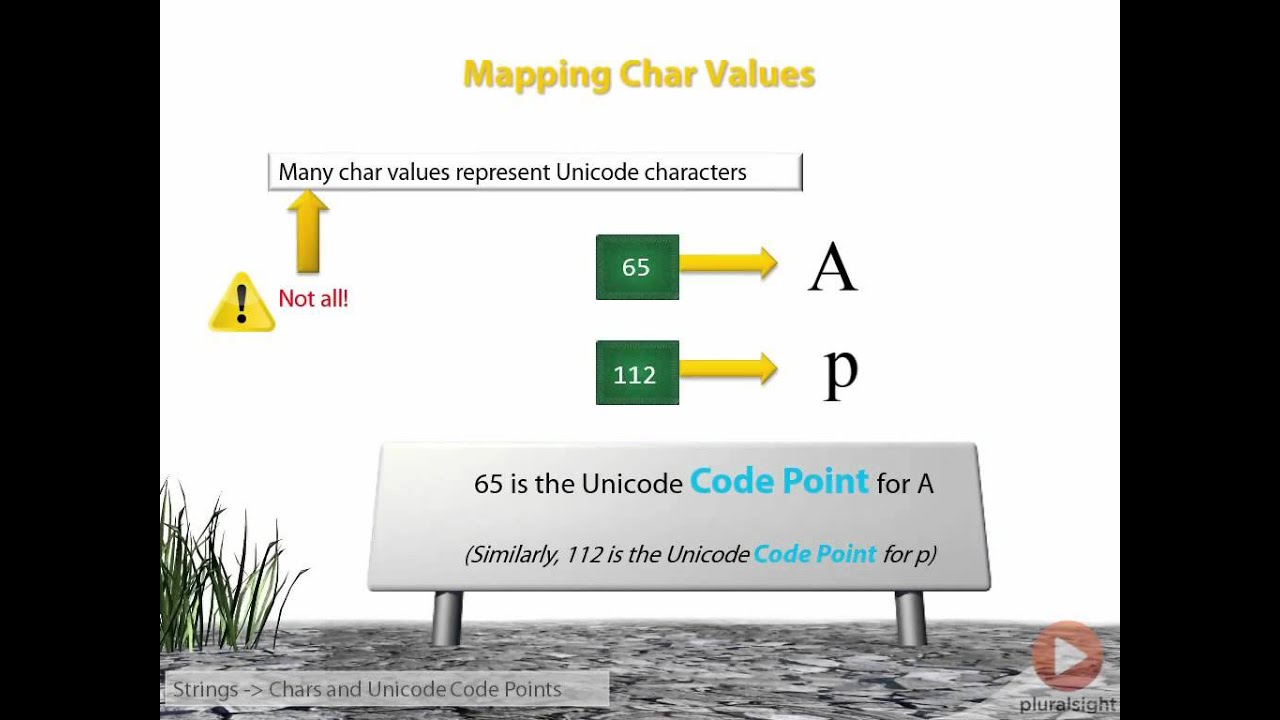 Mapping Char Values

Many char values represent Unicode characters

Not all!

65 A

112 p

65 is the Unicode Code Point for A

(Similarly, 112 is the Unicode Code Point for p)

Strings -> Chars and Unicode Code Points

pluralsight